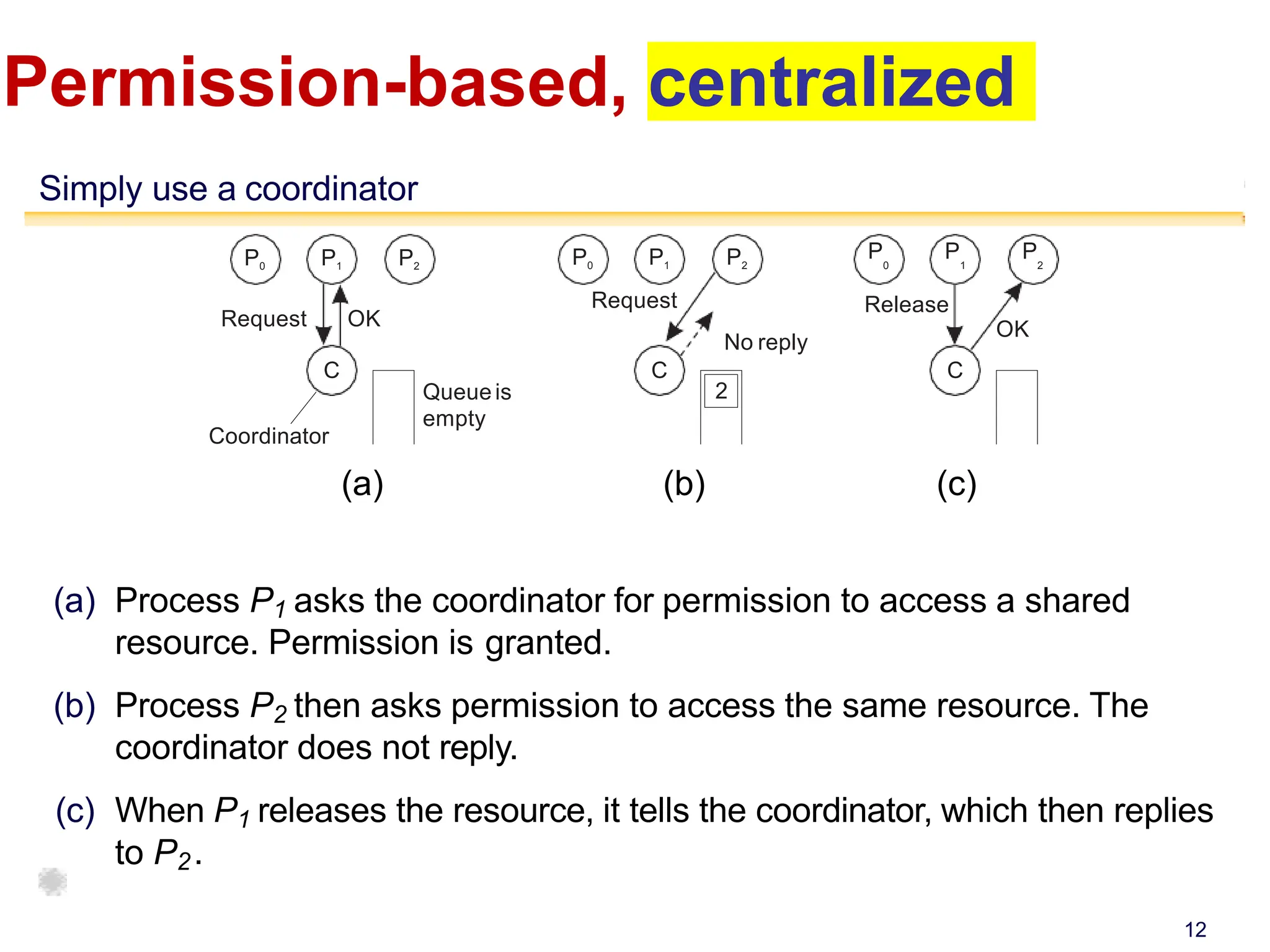 Permission-based, centralized

Simply use a coordinator

$P_0$ $P_1$ $P_2$
Request OK
C
Coordinator
Queue is empty
(a)

$P_0$ $P_1$ $P_2$
Request
No reply
C
2
(b)

$P_0$ $P_1$ $P_2$
Release
OK
C
(c)

(a) Process $P_1$ asks the coordinator for permission to access a shared resource. Permission is granted.

(b) Process $P_2$ then asks permission to access the same resource. The coordinator does not reply.

(c) When $P_1$ releases the resource, it tells the coordinator, which then replies to $P_2$.

12